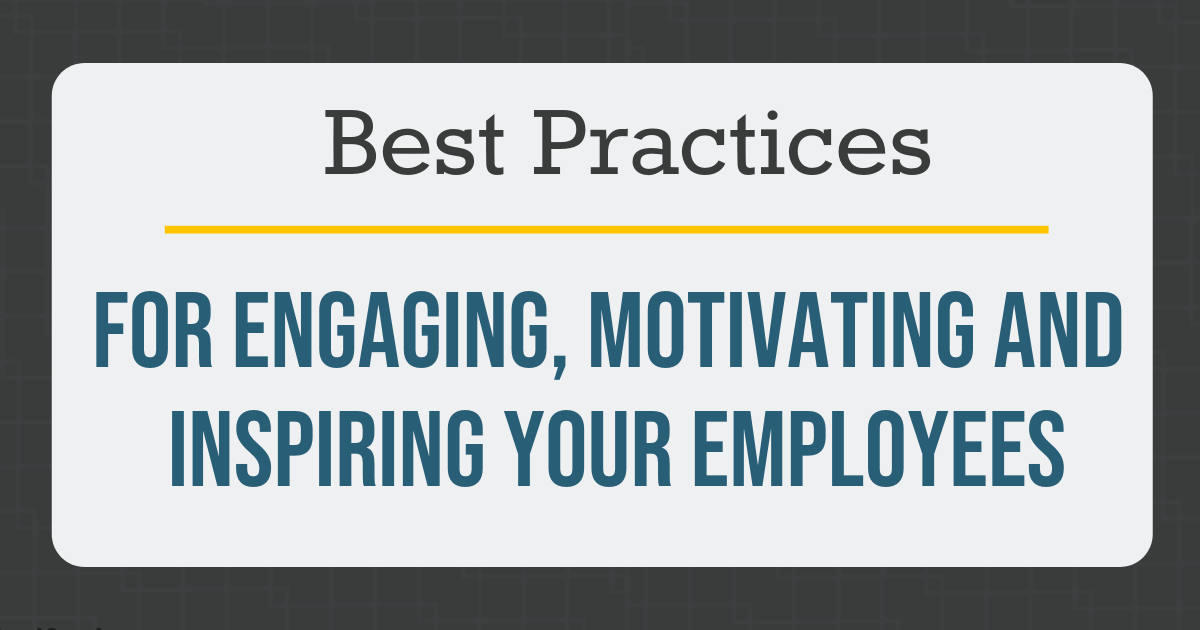 Best Practices

FOR ENGAGING, MOTIVATING AND INSPIRING YOUR EMPLOYEES